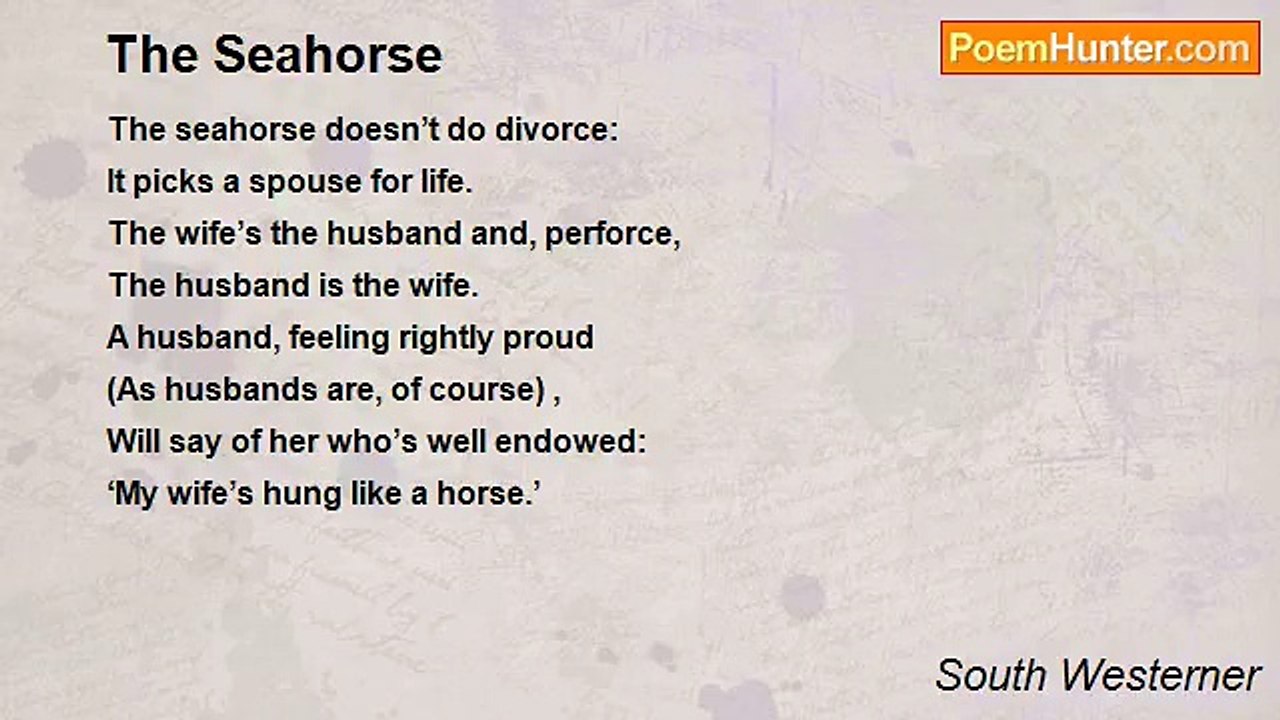 The Seahorse

PoemHunter.com

The seahorse doesn’t do divorce:
It picks a spouse for life.
The wife’s the husband and, perforce,
The husband is the wife.
A husband, feeling rightly proud
(As husbands are, of course) ,
Will say of her who’s well endowed:
‘My wife’s hung like a horse.’

South Westerner